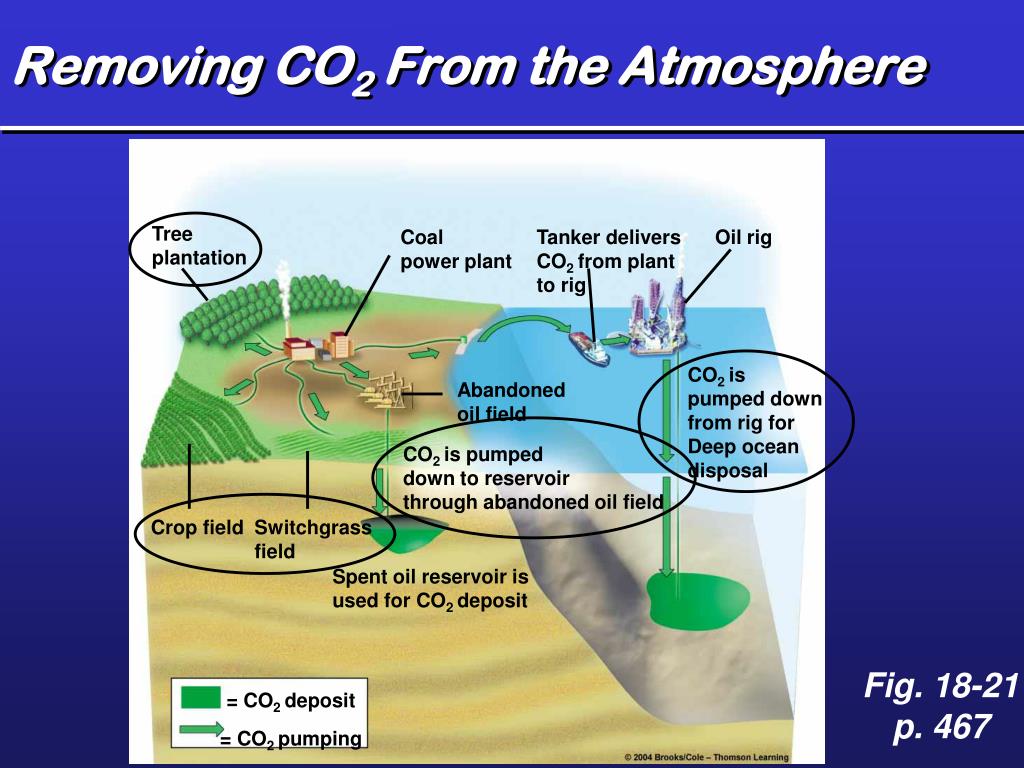 Removing $CO_2$ From the Atmosphere

Tree plantation

Coal power plant

Tanker delivers $CO_2$ from plant to rig

Oil rig

Abandoned oil field

$CO_2$ is pumped down from rig for Deep ocean disposal

$CO_2$ is pumped down to reservoir through abandoned oil field

Crop field

Switchgrass field

Spent oil reservoir is used for $CO_2$ deposit

= $CO_2$ deposit

= $CO_2$ pumping

© 2004 Brooks/Cole – Thomson Learning

Fig. 18-21 p. 467